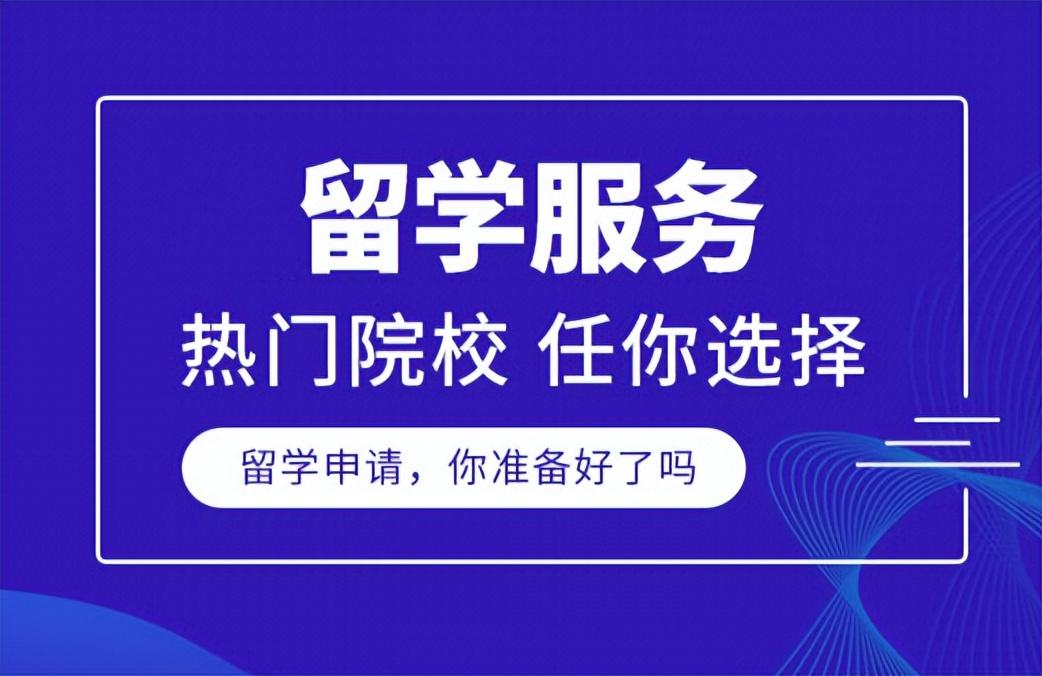 留学服务

热门院校 任你选择

留学申请，你准备好了吗